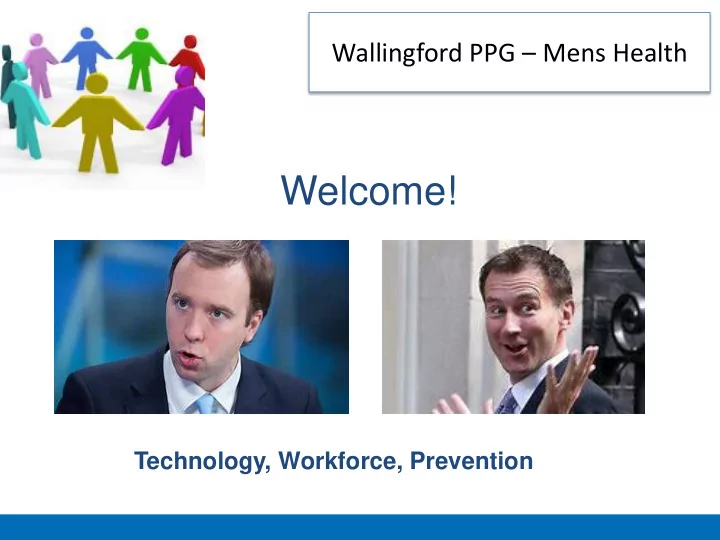 Wallingford PPG – Mens Health

Welcome!

Technology, Workforce, Prevention